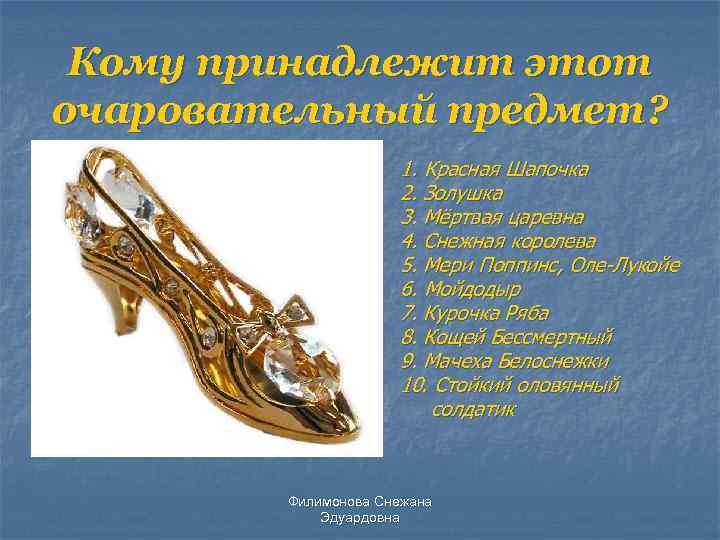 Кому принадлежит этот очаровательный предмет?

1. Красная Шапочка
2. Золушка
3. Мёртвая царевна
4. Снежная королева
5. Мери Поппинс, Оле-Лукойе
6. Мойдодыр
7. Курочка Ряба
8. Кощей Бессмертный
9. Мачеха Белоснежки
10. Стойкий оловянный солдатик

Филимонова Снежана Эдуардовна